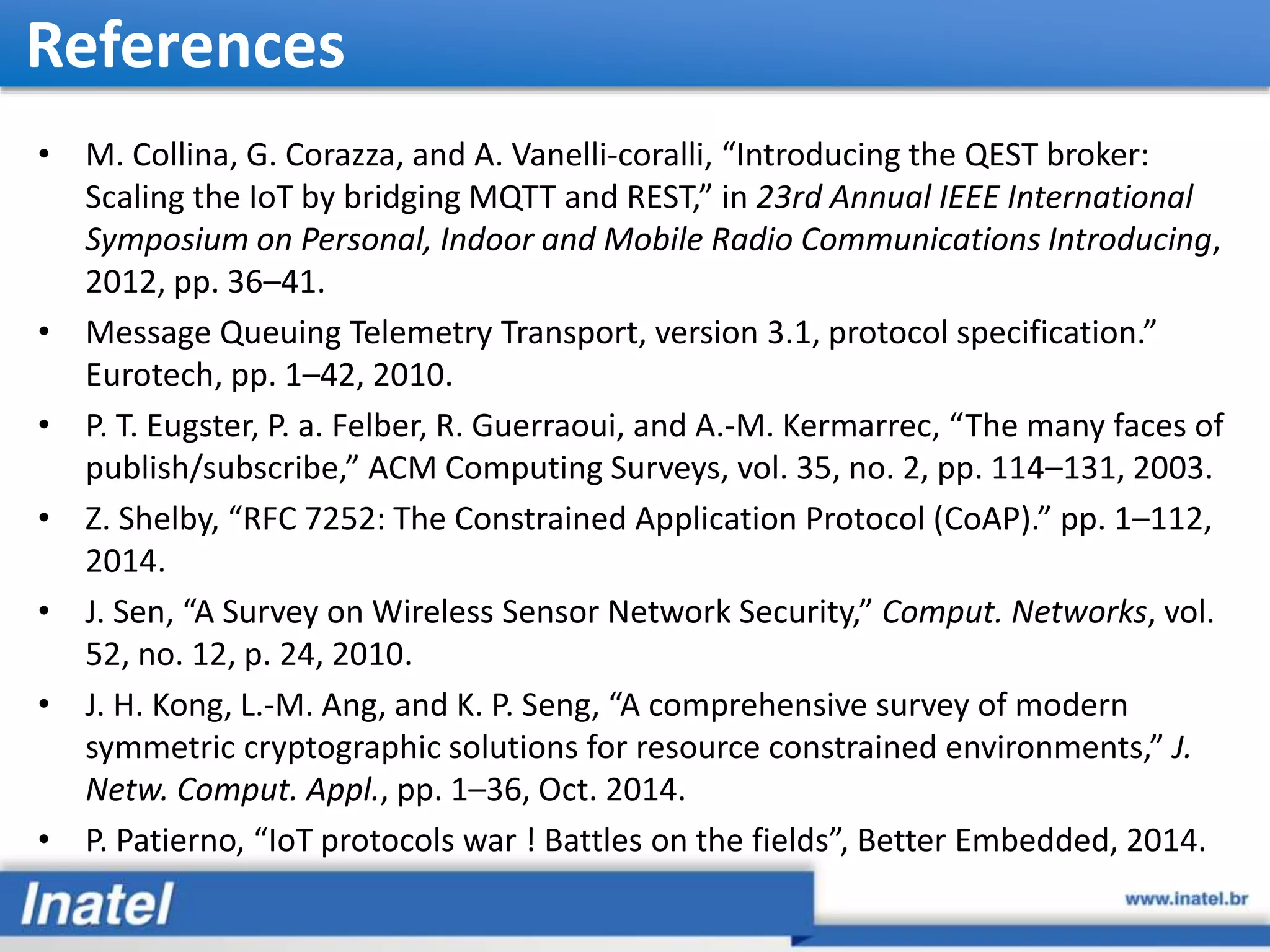 References

• M. Collina, G. Corazza, and A. Vanelli-coralli, “Introducing the QEST broker: Scaling the IoT by bridging MQTT and REST,” in 23rd Annual IEEE International Symposium on Personal, Indoor and Mobile Radio Communications Introducing, 2012, pp. 36–41.

• Message Queuing Telemetry Transport, version 3.1, protocol specification.” Eurotech, pp. 1–42, 2010.

• P. T. Eugster, P. a. Felber, R. Guerraoui, and A.-M. Kermarrec, “The many faces of publish/subscribe,” ACM Computing Surveys, vol. 35, no. 2, pp. 114–131, 2003.

• Z. Shelby, “RFC 7252: The Constrained Application Protocol (CoAP).” pp. 1–112, 2014.

• J. Sen, “A Survey on Wireless Sensor Network Security,” Comput. Networks, vol. 52, no. 12, p. 24, 2010.

• J. H. Kong, L.-M. Ang, and K. P. Seng, “A comprehensive survey of modern symmetric cryptographic solutions for resource constrained environments,” J. Netw. Comput. Appl., pp. 1–36, Oct. 2014.

• P. Patierno, “IoT protocols war ! Battles on the fields”, Better Embedded, 2014.

Inatel

www.inatel.br